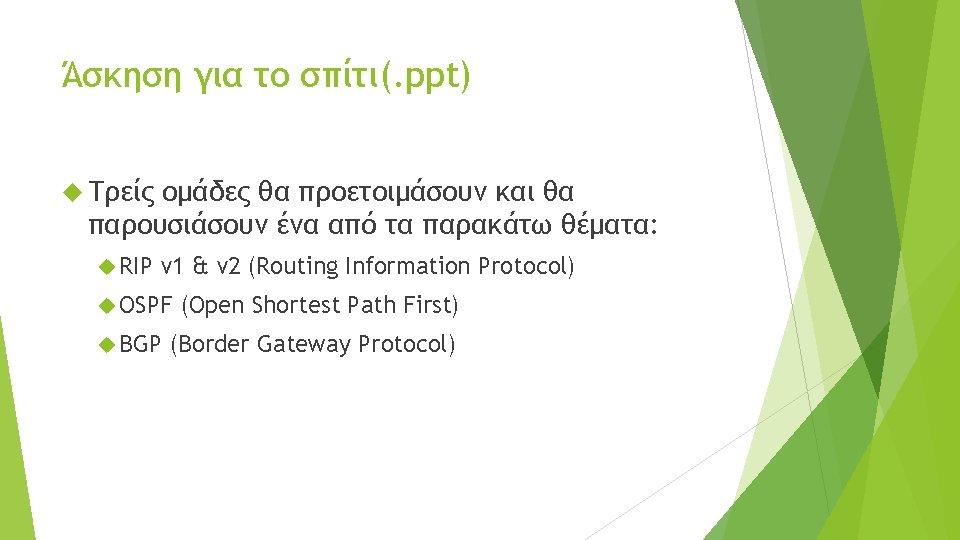 Άσκηση για το σπίτι(.ppt)

Τρείς ομάδες θα προετοιμάσουν και θα παρουσιάσουν ένα από τα παρακάτω θέματα:

RIP v1 & v2 (Routing Information Protocol)

OSPF (Open Shortest Path First)

BGP (Border Gateway Protocol)